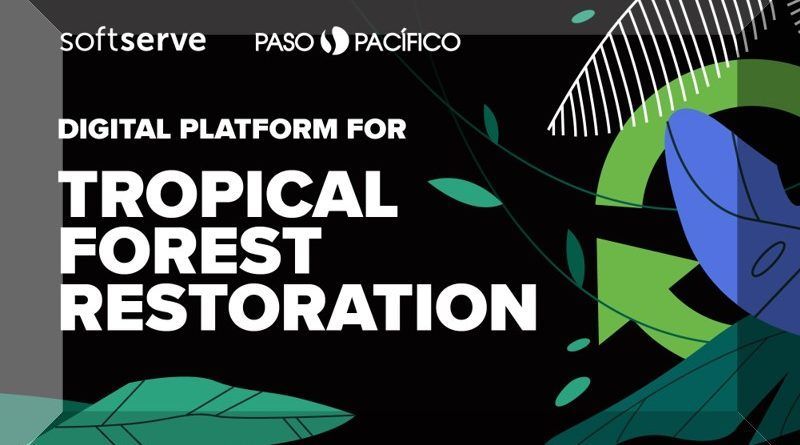 softserve PASO PACÍFICO

DIGITAL PLATFORM FOR

TROPICAL FOREST RESTORATION